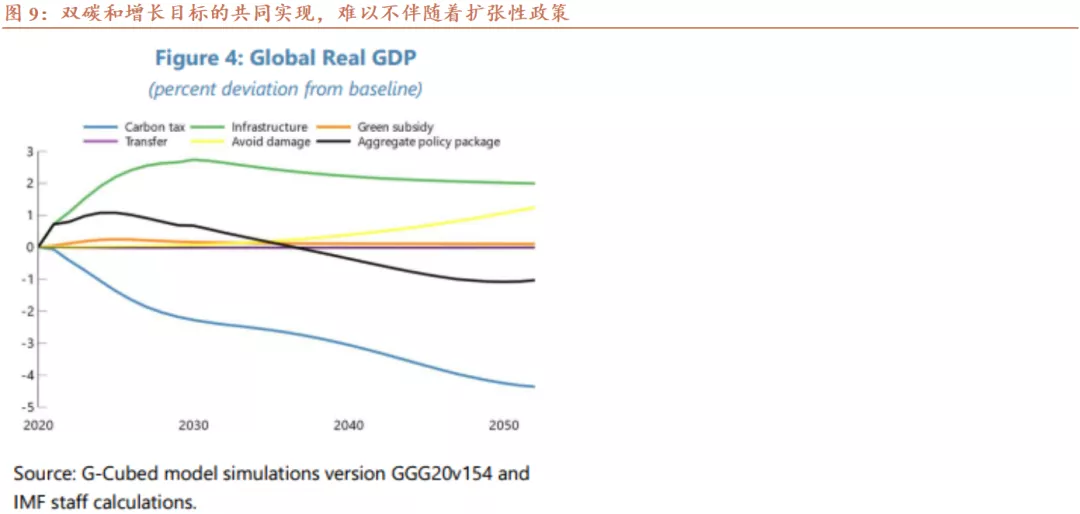 图 9：双碳和增长目标的共同实现，难以不伴随着扩张性政策

Figure 4: Global Real GDP

(percent deviation from baseline)

Carbon tax
Infrastructure
Green subsidy
Transfer
Avoid damage
Aggregate policy package

3
2
1
0
-1
-2
-3
-4
-5

2020
2030
2040
2050

Source: G-Cubed model simulations version GGG20v154 and IMF staff calculations.